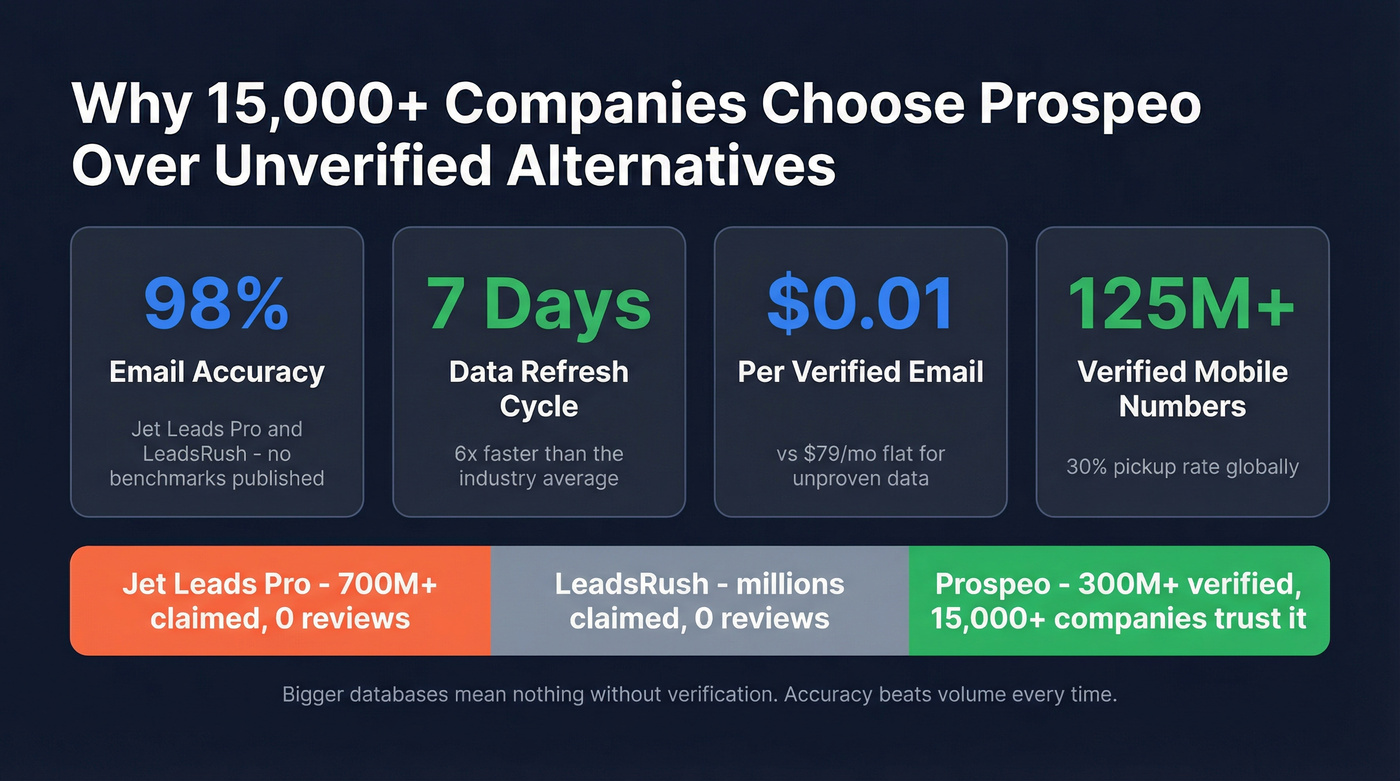 Why 15,000+ Companies Choose Prospeo Over Unverified Alternatives

98%
Email Accuracy
Jet Leads Pro and LeadsRush - no benchmarks published

7 Days
Data Refresh Cycle
6x faster than the industry average

\$0.01
Per Verified Email
vs \$79/mo flat for unproven data

125M+
Verified Mobile Numbers
30% pickup rate globally

Jet Leads Pro - 700M+ claimed, 0 reviews

LeadsRush - millions claimed, 0 reviews

Prospeo - 300M+ verified, 15,000+ companies trust it

Bigger databases mean nothing without verification. Accuracy beats volume every time.